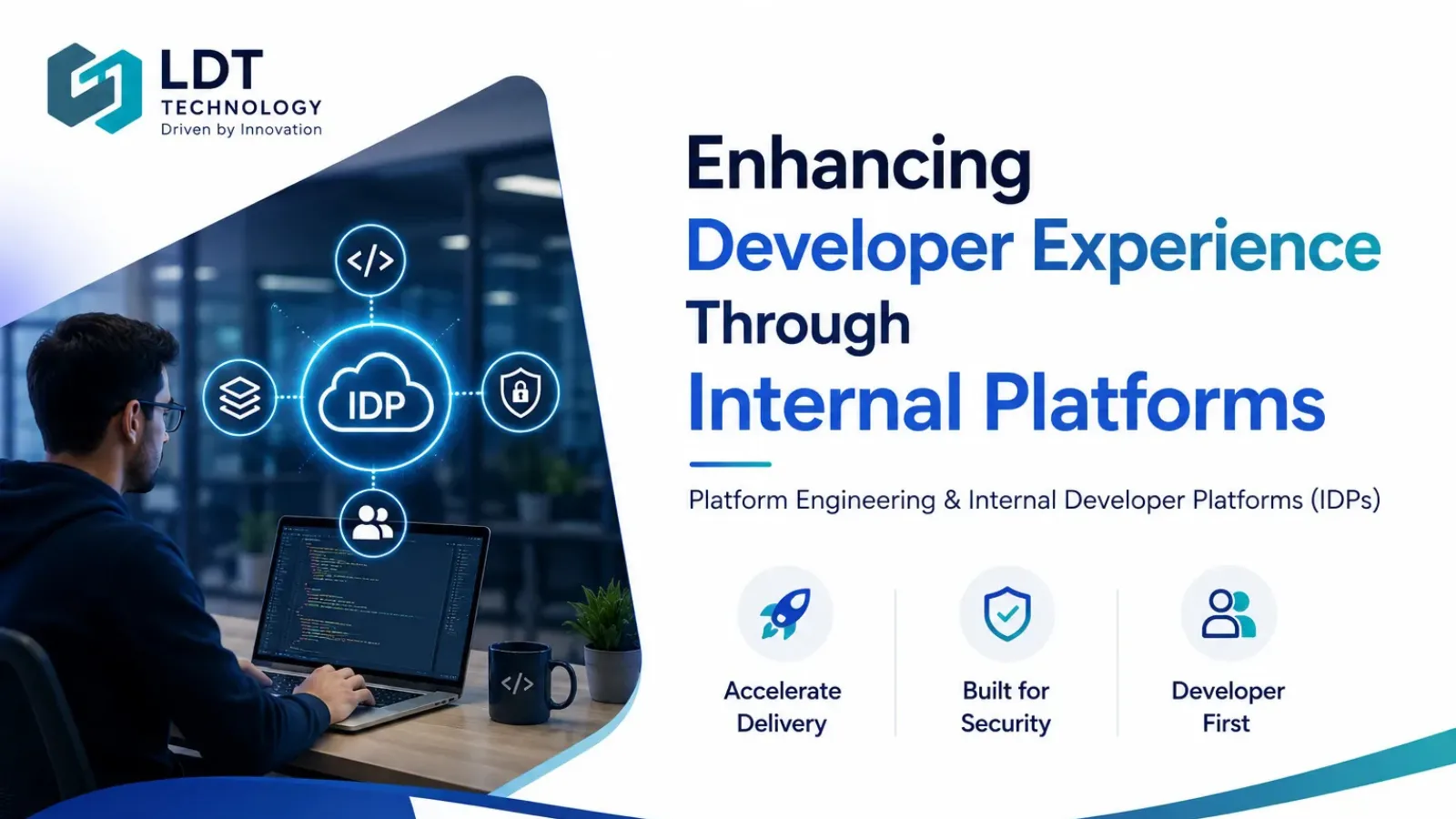 LDT
TECHNOLOGY
Driven by Innovation

</>

IDP

</>

Enhancing
Developer Experience
Through
Internal Platforms

Platform Engineering & Internal Developer Platforms (IDPs)

Accelerate Delivery

Built for Security

Developer First